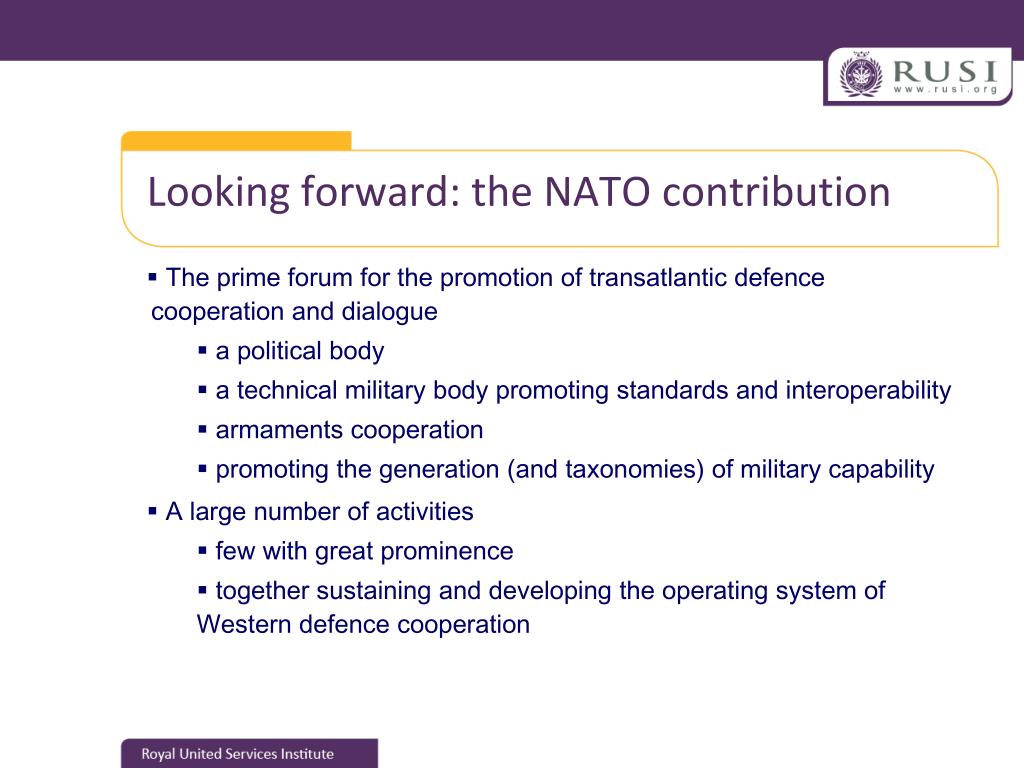 RUSI
www.rusi.org

Looking forward: the NATO contribution

▪ The prime forum for the promotion of transatlantic defence cooperation and dialogue

▪ a political body

▪ a technical military body promoting standards and interoperability

▪ armaments cooperation

▪ promoting the generation (and taxonomies) of military capability

▪ A large number of activities

▪ few with great prominence

▪ together sustaining and developing the operating system of Western defence cooperation

Royal United Services Institute